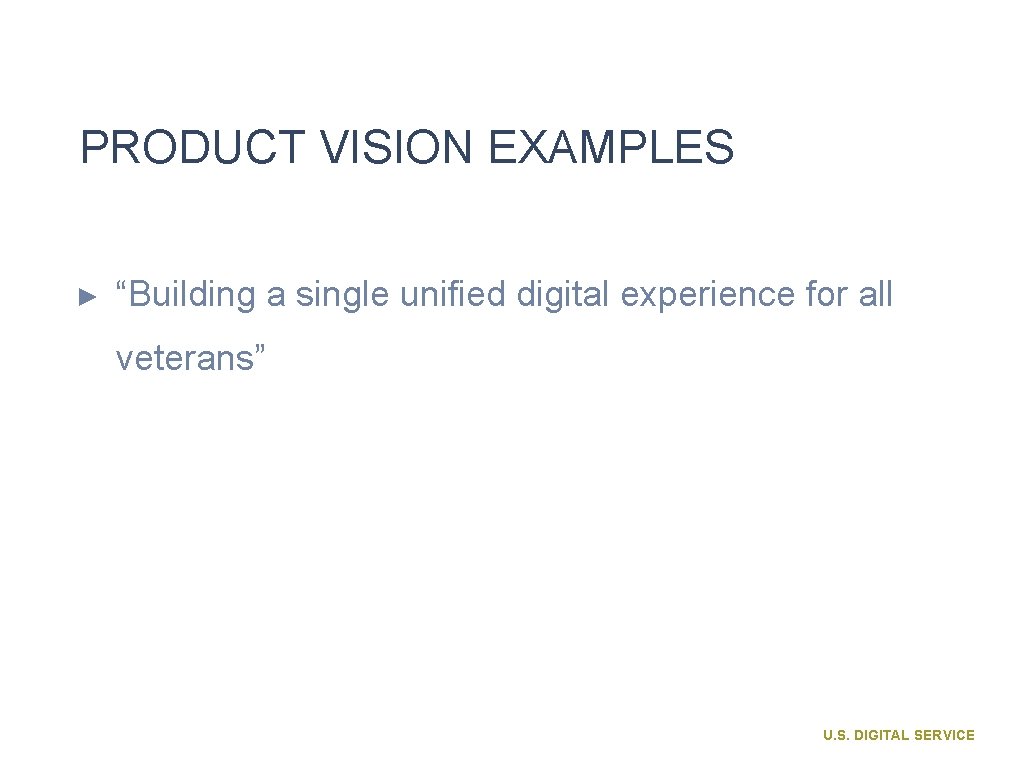 PRODUCT VISION EXAMPLES

► “Building a single unified digital experience for all veterans”

U.S. DIGITAL SERVICE